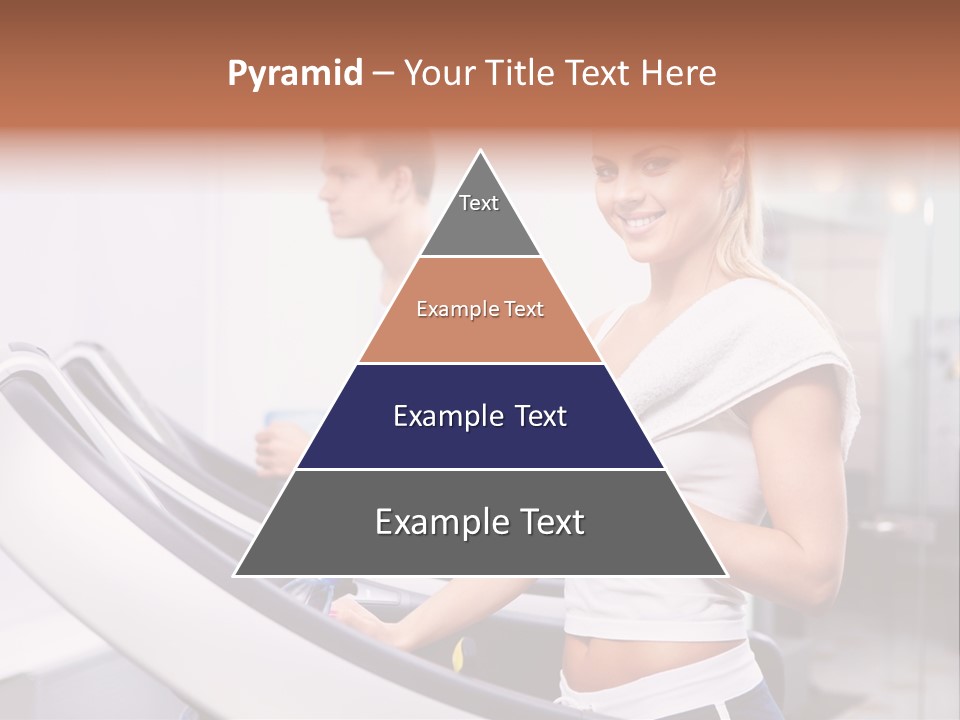 Pyramid – Your Title Text Here

Text

Example Text

Example Text

Example Text